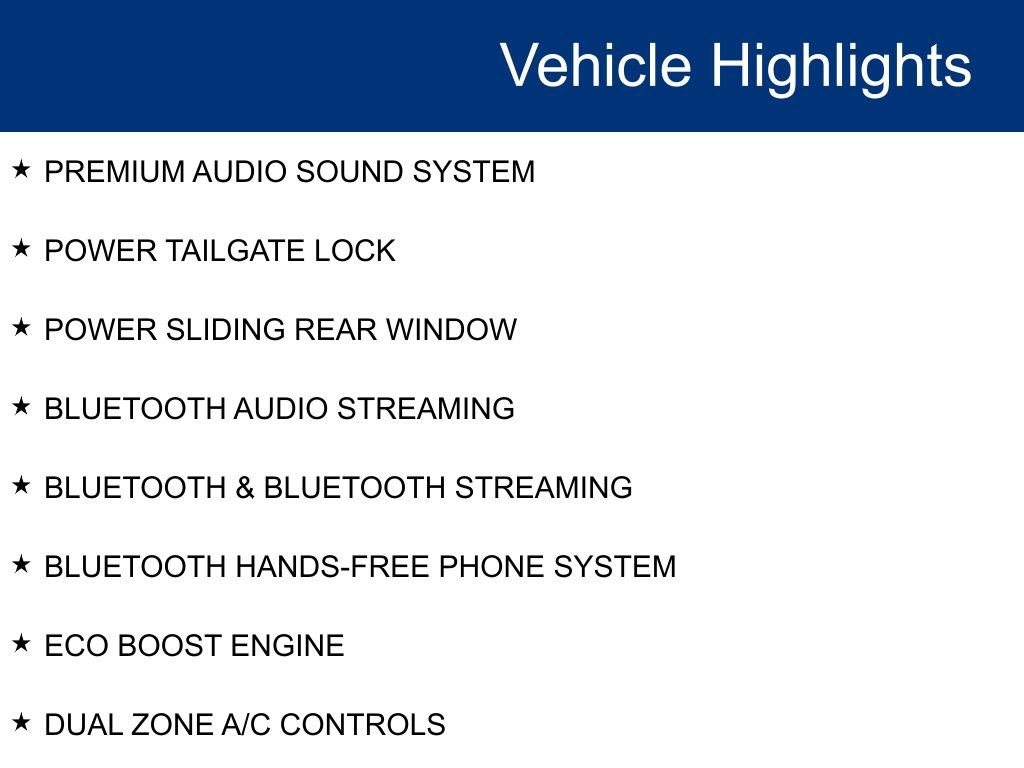 Vehicle Highlights

★ PREMIUM AUDIO SOUND SYSTEM

★ POWER TAILGATE LOCK

★ POWER SLIDING REAR WINDOW

★ BLUETOOTH AUDIO STREAMING

★ BLUETOOTH & BLUETOOTH STREAMING

★ BLUETOOTH HANDS-FREE PHONE SYSTEM

★ ECO BOOST ENGINE

★ DUAL ZONE A/C CONTROLS